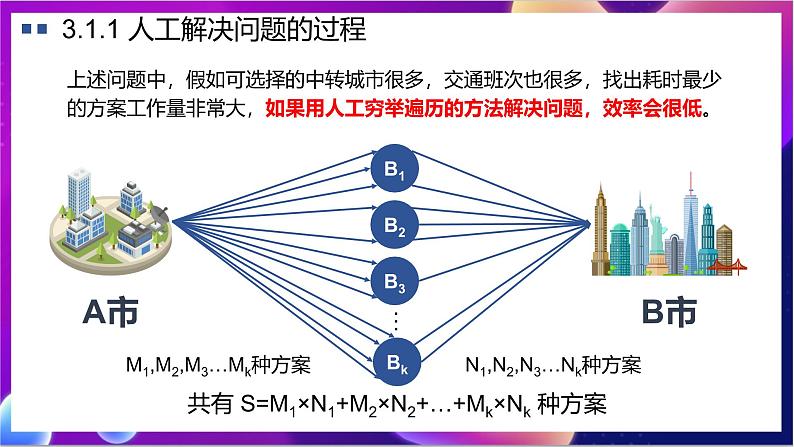 3.1.1 人工解决问题的过程

上述问题中，假如可选择的中转城市很多，交通班次也很多，找出耗时最少的方案工作量非常大，如果用人工穷举遍历的方法解决问题，效率会很低。

$B_1$

$B_2$

$B_3$

⋮

$B_k$

A市

B市

$M_1,M_2,M_3…M_k$种方案

$N_1,N_2,N_3…N_k$种方案

共有 $S=M_1×N_1+M_2×N_2+…+M_k×N_k$ 种方案